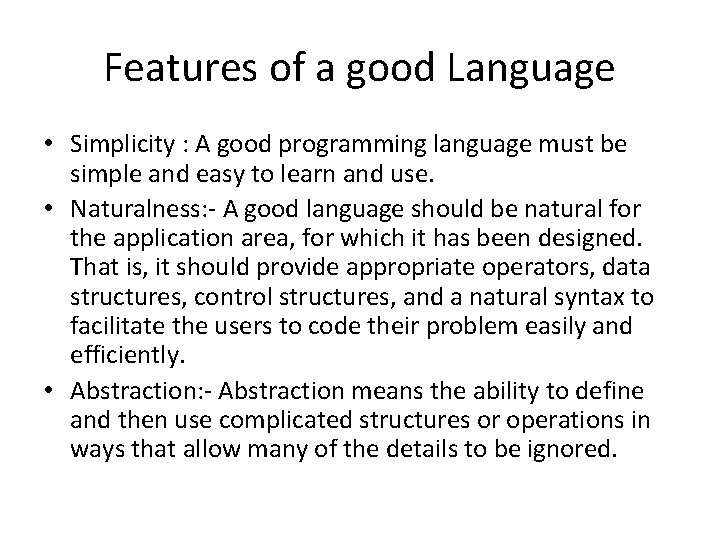 Features of a good Language

• Simplicity : A good programming language must be simple and easy to learn and use.
• Naturalness:- A good language should be natural for the application area, for which it has been designed. That is, it should provide appropriate operators, data structures, control structures, and a natural syntax to facilitate the users to code their problem easily and efficiently.
• Abstraction:- Abstraction means the ability to define and then use complicated structures or operations in ways that allow many of the details to be ignored.